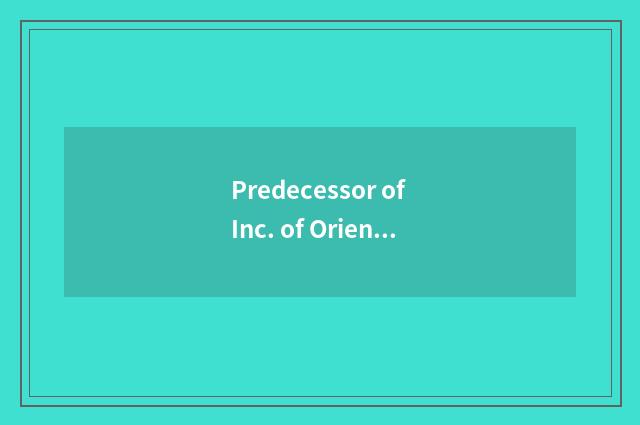 Predecessor of
Inc. of Orien…